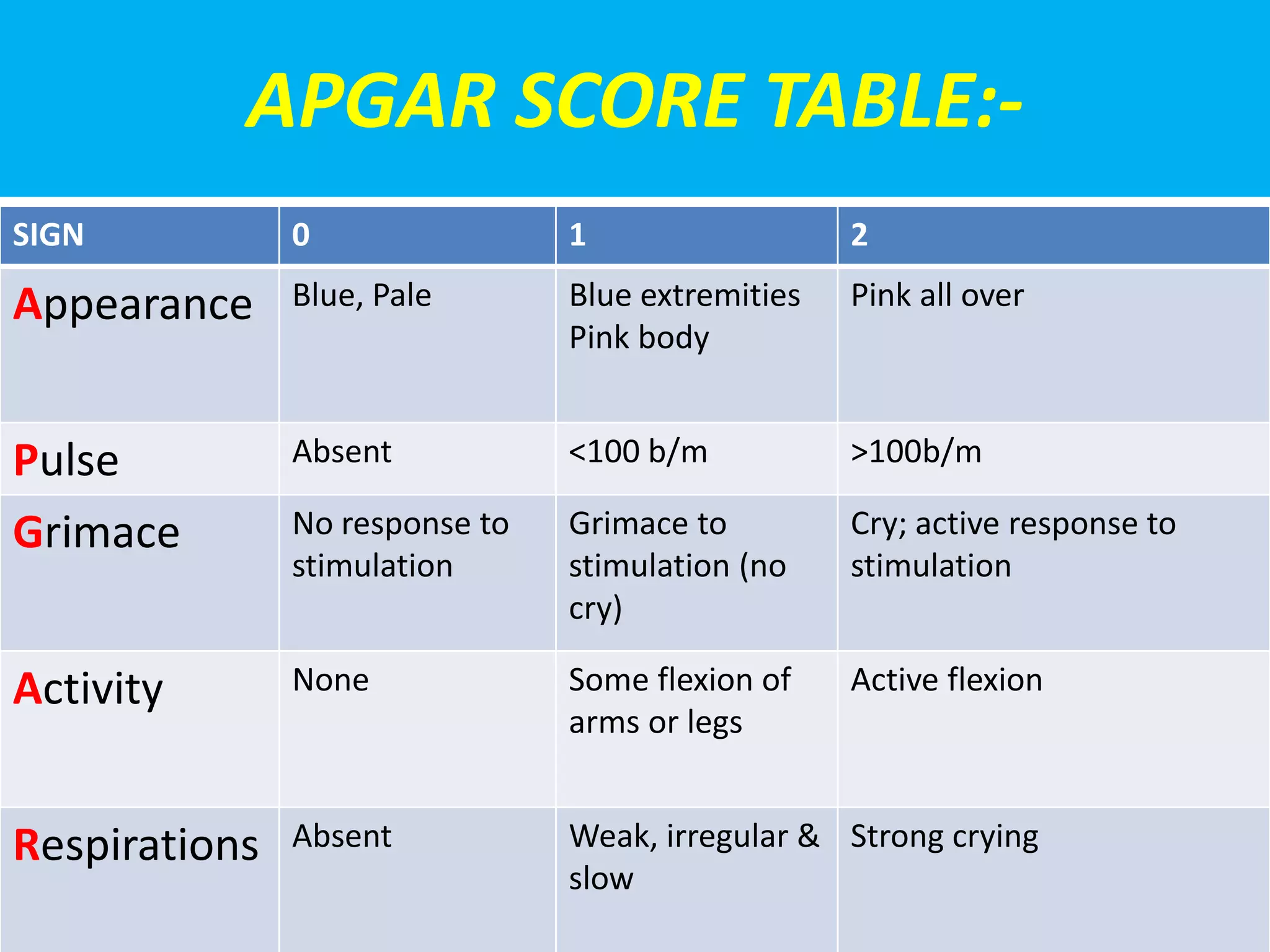 APGAR SCORE TABLE:-

| SIGN | 0 | 1 | 2 |
|---|---|---|---|
| Appearance | Blue, Pale | Blue extremities Pink body | Pink all over |
| Pulse | Absent | <100 b/m | >100b/m |
| Grimace | No response to stimulation | Grimace to stimulation (no cry) | Cry; active response to stimulation |
| Activity | None | Some flexion of arms or legs | Active flexion |
| Respirations | Absent | Weak, irregular & slow | Strong crying |